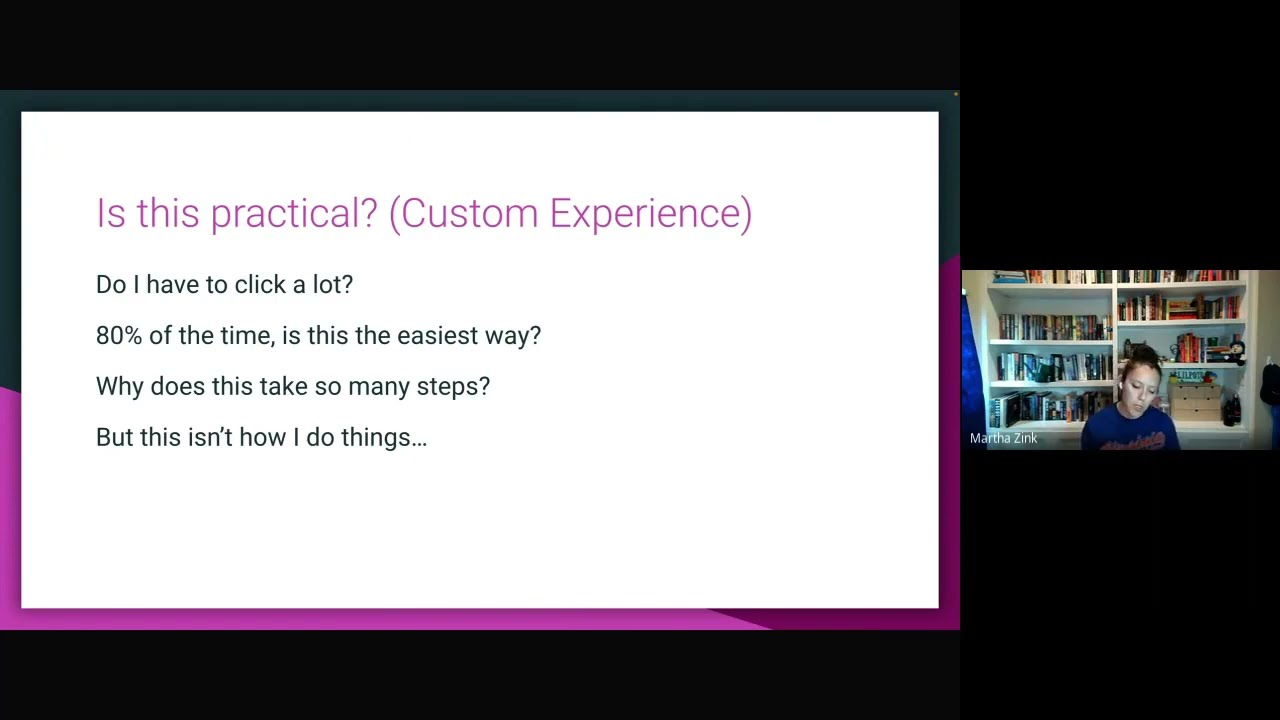 Is this practical? (Custom Experience)

Do I have to click a lot?

80% of the time, is this the easiest way?

Why does this take so many steps?

But this isn't how I do things…

Martha Zink